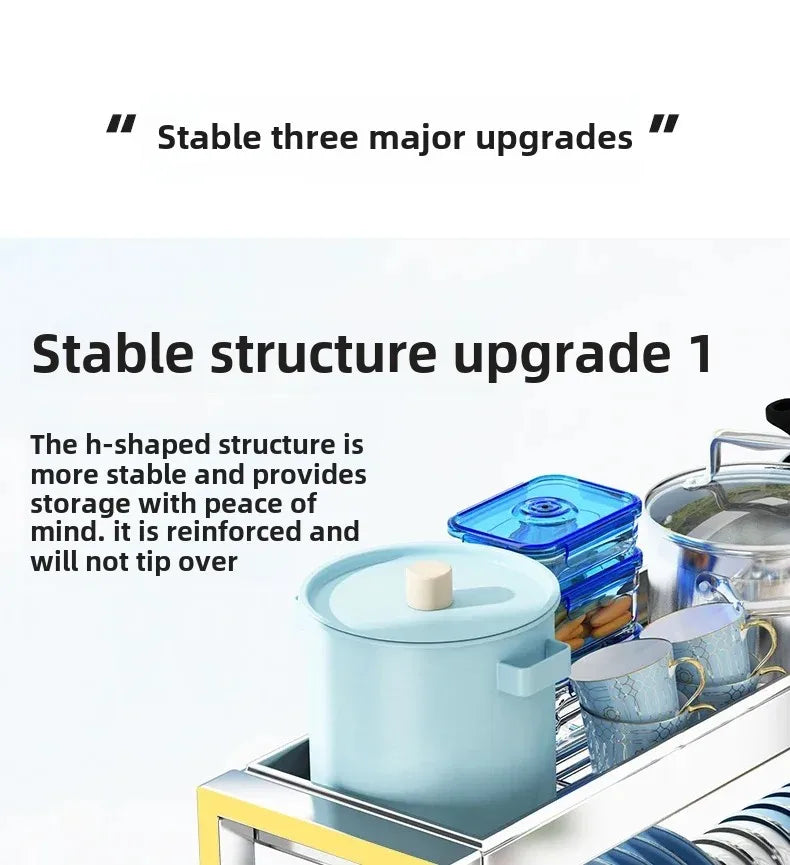 " Stable three major upgrades "

Stable structure upgrade 1

The h-shaped structure is more stable and provides storage with peace of mind. it is reinforced and will not tip over